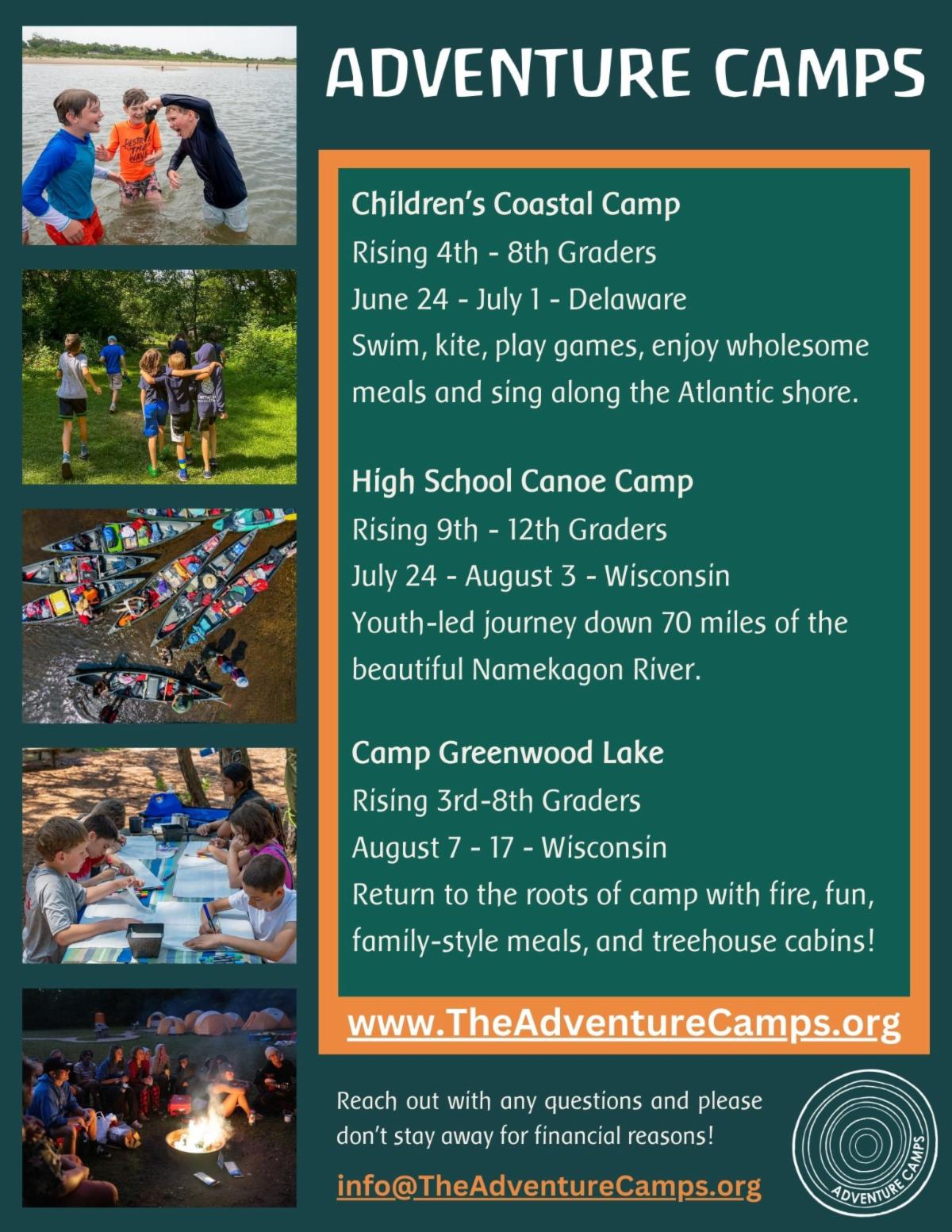 ADVENTURE CAMPS

Children's Coastal Camp
Rising 4th - 8th Graders
June 24 - July 1 - Delaware
Swim, kite, play games, enjoy wholesome meals and sing along the Atlantic shore.

High School Canoe Camp
Rising 9th - 12th Graders
July 24 - August 3 - Wisconsin
Youth-led journey down 70 miles of the beautiful Namekagon River.

Camp Greenwood Lake
Rising 3rd-8th Graders
August 7 - 17 - Wisconsin
Return to the roots of camp with fire, fun, family-style meals, and treehouse cabins!

www.TheAdventureCamps.org

Reach out with any questions and please don't stay away for financial reasons!

info@TheAdventureCamps.org

ADVENTURE CAMPS